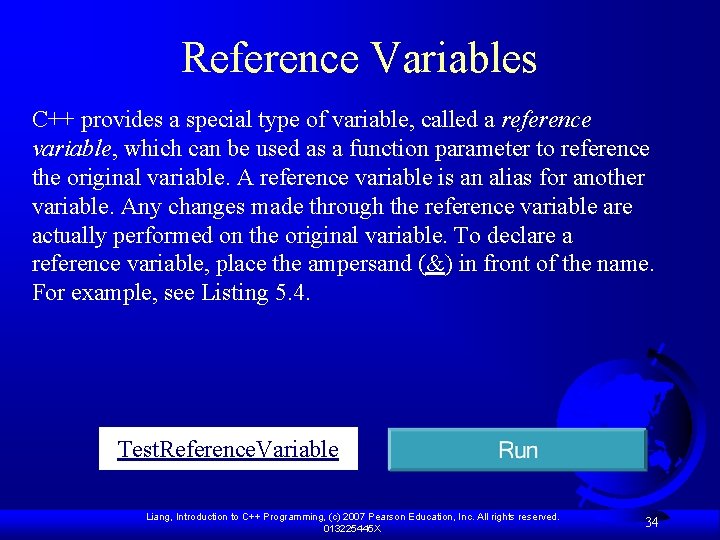 Reference Variables

C++ provides a special type of variable, called a reference variable, which can be used as a function parameter to reference the original variable. A reference variable is an alias for another variable. Any changes made through the reference variable are actually performed on the original variable. To declare a reference variable, place the ampersand (&) in front of the name. For example, see Listing 5.4.

TestReferenceVariable

Run

Liang, Introduction to C++ Programming, (c) 2007 Pearson Education, Inc. All rights reserved. 013225445X

34